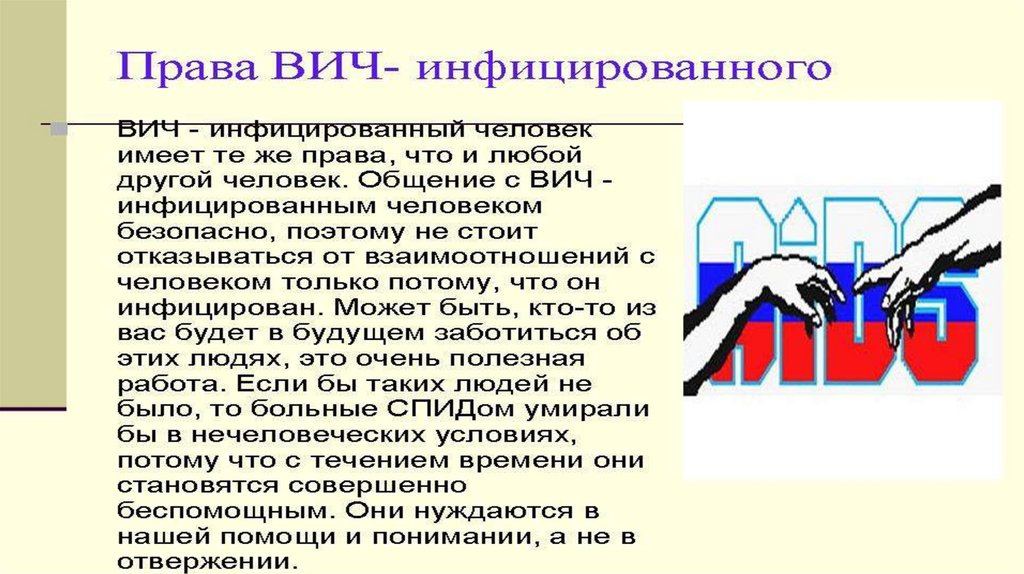 Права ВИЧ- инфицированного

ВИЧ - инфицированный человек имеет те же права, что и любой другой человек. Общение с ВИЧ - инфицированным человеком безопасно, поэтому не стоит отказываться от взаимоотношений с человеком только потому, что он инфицирован. Может быть, кто-то из вас будет в будущем заботиться об этих людях, это очень полезная работа. Если бы таких людей не было, то больные СПИДом умирали бы в нечеловеческих условиях, потому что с течением времени они становятся совершенно беспомощным. Они нуждаются в нашей помощи и понимании, а не в отвержении.

AIDS